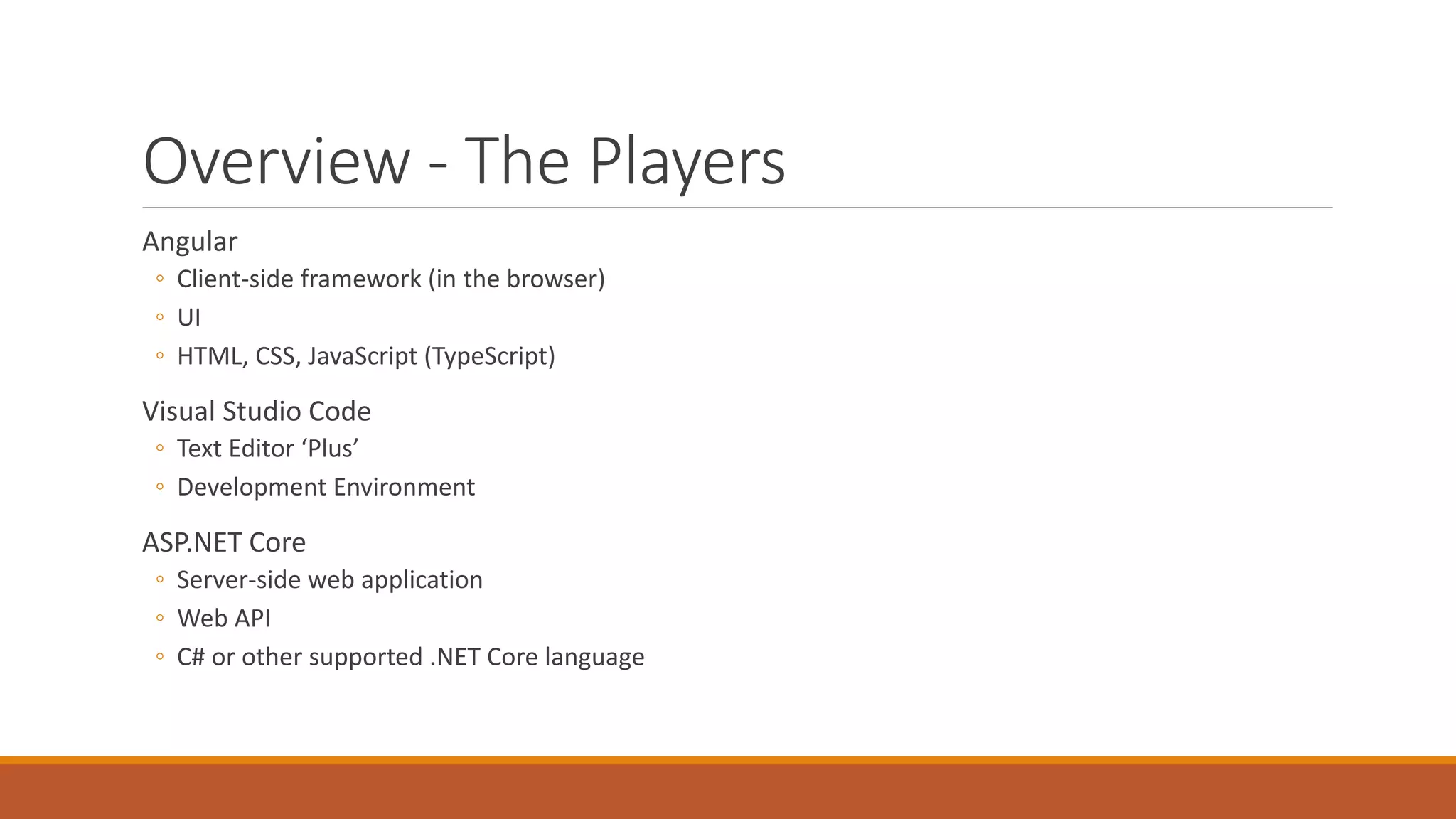 Overview - The Players

Angular
◦ Client-side framework (in the browser)
◦ UI
◦ HTML, CSS, JavaScript (TypeScript)

Visual Studio Code
◦ Text Editor ‘Plus’
◦ Development Environment

ASP.NET Core
◦ Server-side web application
◦ Web API
◦ C# or other supported .NET Core language